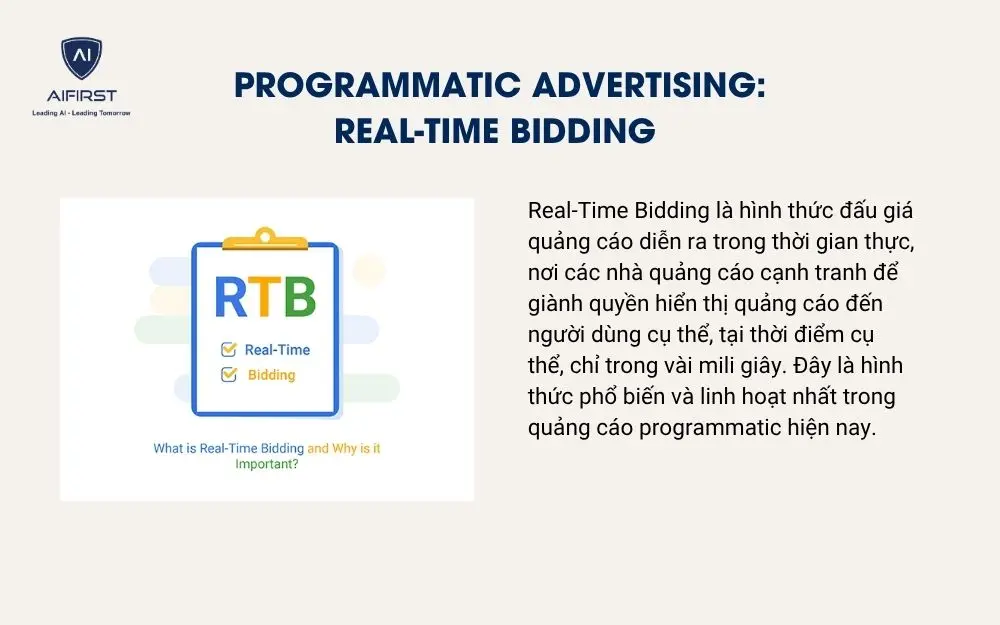 AI
AIFIRST
Leading AI - Leading Tomorrow

PROGRAMMATIC ADVERTISING: REAL-TIME BIDDING

RTB
Real-Time
Bidding

What is Real-Time Bidding and Why is it Important?

Real-Time Bidding là hình thức đấu giá quảng cáo diễn ra trong thời gian thực, nơi các nhà quảng cáo cạnh tranh để giành quyền hiển thị quảng cáo đến người dùng cụ thể, tại thời điểm cụ thể, chỉ trong vài mili giây. Đây là hình thức phổ biến và linh hoạt nhất trong quảng cáo programmatic hiện nay.